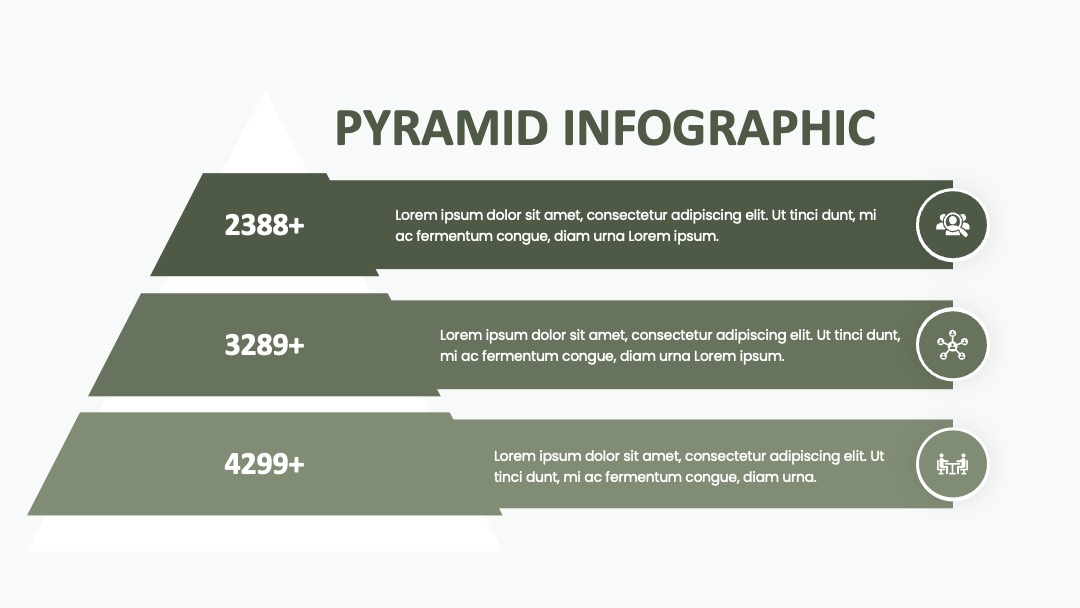 PYRAMID INFOGRAPHIC

2388+

Lorem ipsum dolor sit amet, consectetur adipiscing elit. Ut tinci dunt, mi ac fermentum congue, diam urna Lorem ipsum.

3289+

Lorem ipsum dolor sit amet, consectetur adipiscing elit. Ut tinci dunt, mi ac fermentum congue, diam urna Lorem ipsum.

4299+

Lorem ipsum dolor sit amet, consectetur adipiscing elit. Ut tinci dunt, mi ac fermentum congue, diam urna.